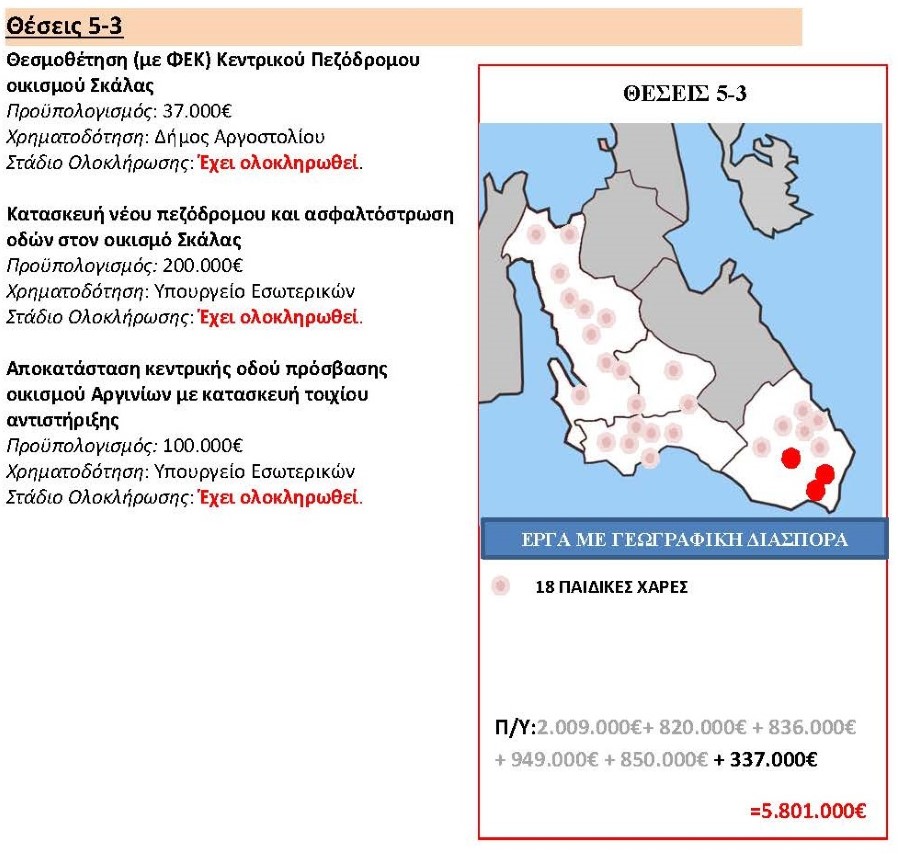 Θέσεις 5-3

Θεσμοθέτηση (με ΦΕΚ) Κεντρικού Πεζόδρομου οικισμού Σκάλας
Προϋπολογισμός: 37.000€
Χρηματοδότηση: Δήμος Αργοστολίου
Στάδιο Ολοκλήρωσης: Έχει ολοκληρωθεί.

Κατασκευή νέου πεζόδρομου και ασφαλτόστρωση οδών στον οικισμό Σκάλας
Προϋπολογισμός: 200.000€
Χρηματοδότηση: Υπουργείο Εσωτερικών
Στάδιο Ολοκλήρωσης: Έχει ολοκληρωθεί.

Αποκατάσταση κεντρικής οδού πρόσβασης οικισμού Αργινίων με κατασκευή τοιχίου αντιστήριξης
Προϋπολογισμός: 100.000€
Χρηματοδότηση: Υπουργείο Εσωτερικών
Στάδιο Ολοκλήρωσης: Έχει ολοκληρωθεί.

ΘΕΣΕΙΣ 5-3

ΕΡΓΑ ΜΕ ΓΕΩΓΡΑΦΙΚΗ ΔΙΑΣΠΟΡΑ

18 ΠΑΙΔΙΚΕΣ ΧΑΡΕΣ

Π/Υ:2.009.000€+ 820.000€ + 836.000€ + 949.000€ + 850.000€ + 337.000€

=5.801.000€